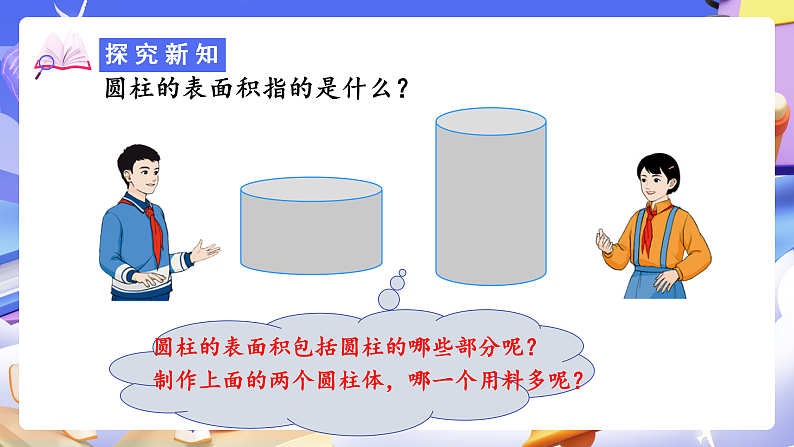 探究新知

圆柱的表面积指的是什么？

圆柱的表面积包括圆柱的哪些部分呢？
制作上面的两个圆柱体，哪一个用料多呢？